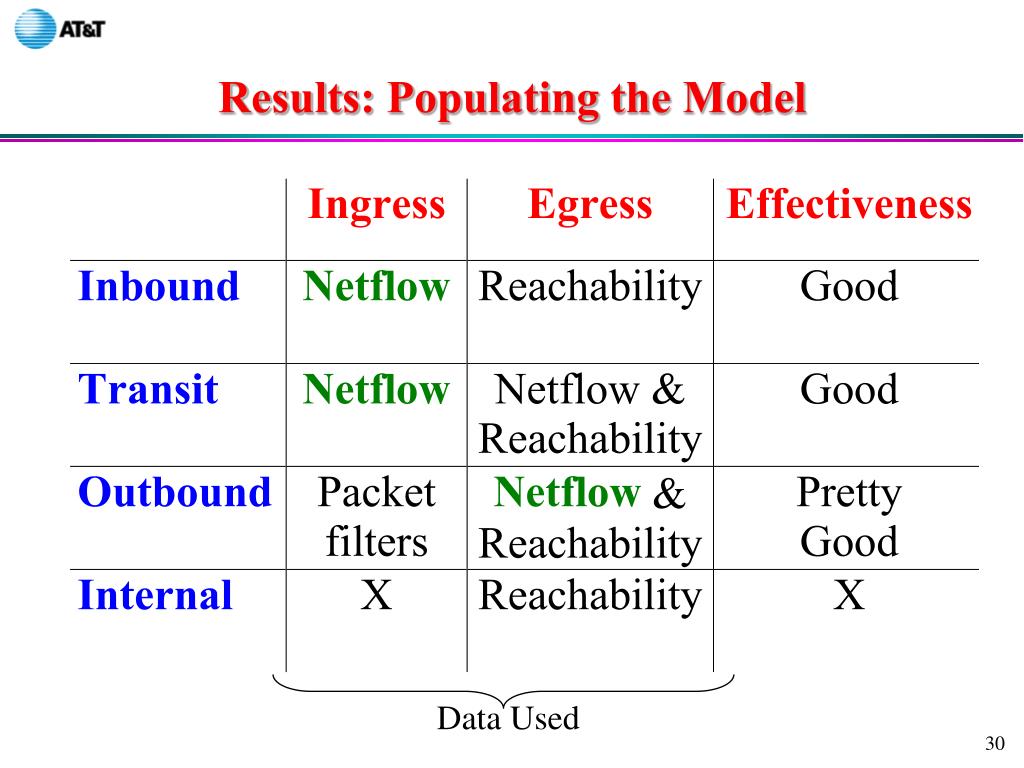 AT&T

Results: Populating the Model

| | Ingress | Egress | Effectiveness |
|---|---|---|---|
| Inbound | Netflow | Reachability | Good |
| Transit | Netflow | Netflow & Reachability | Good |
| Outbound | Packet filters | Netflow & Reachability | Pretty Good |
| Internal | X | Reachability | X |

Data Used

30